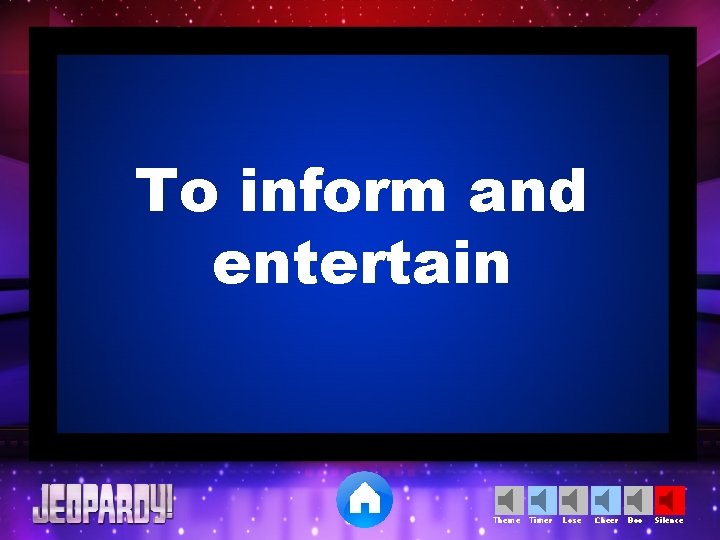 To inform and entertain

JEOPARDY!

Theme Timer Lose Cheer Boo Silence